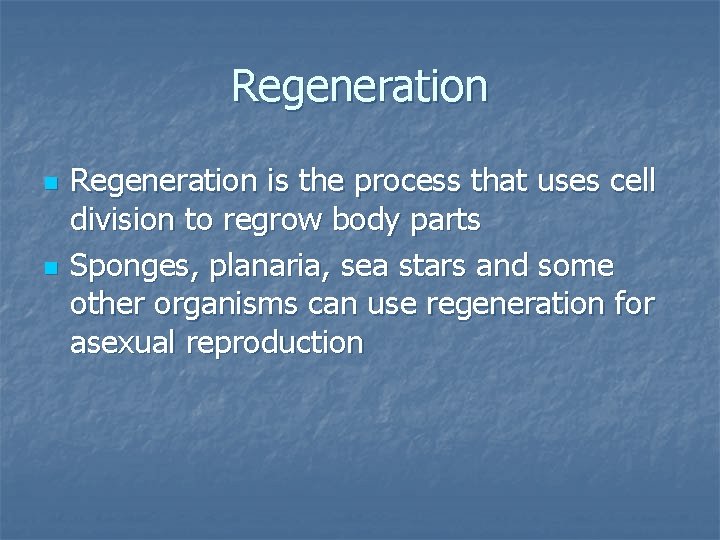 Regeneration

- Regeneration is the process that uses cell division to regrow body parts
- Sponges, planaria, sea stars and some other organisms can use regeneration for asexual reproduction